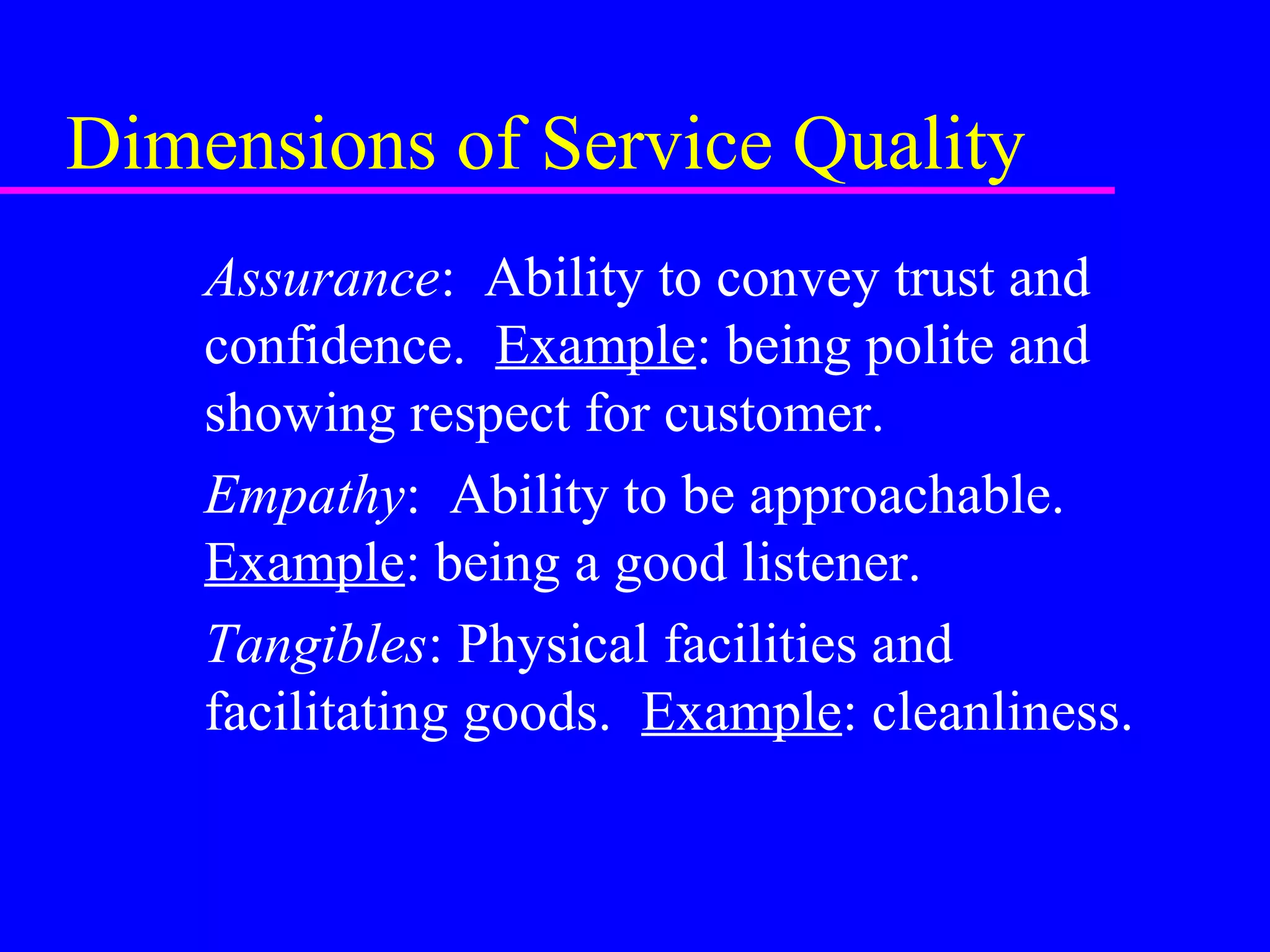 Dimensions of Service Quality

Assurance: Ability to convey trust and confidence. Example: being polite and showing respect for customer.

Empathy: Ability to be approachable. Example: being a good listener.

Tangibles: Physical facilities and facilitating goods. Example: cleanliness.